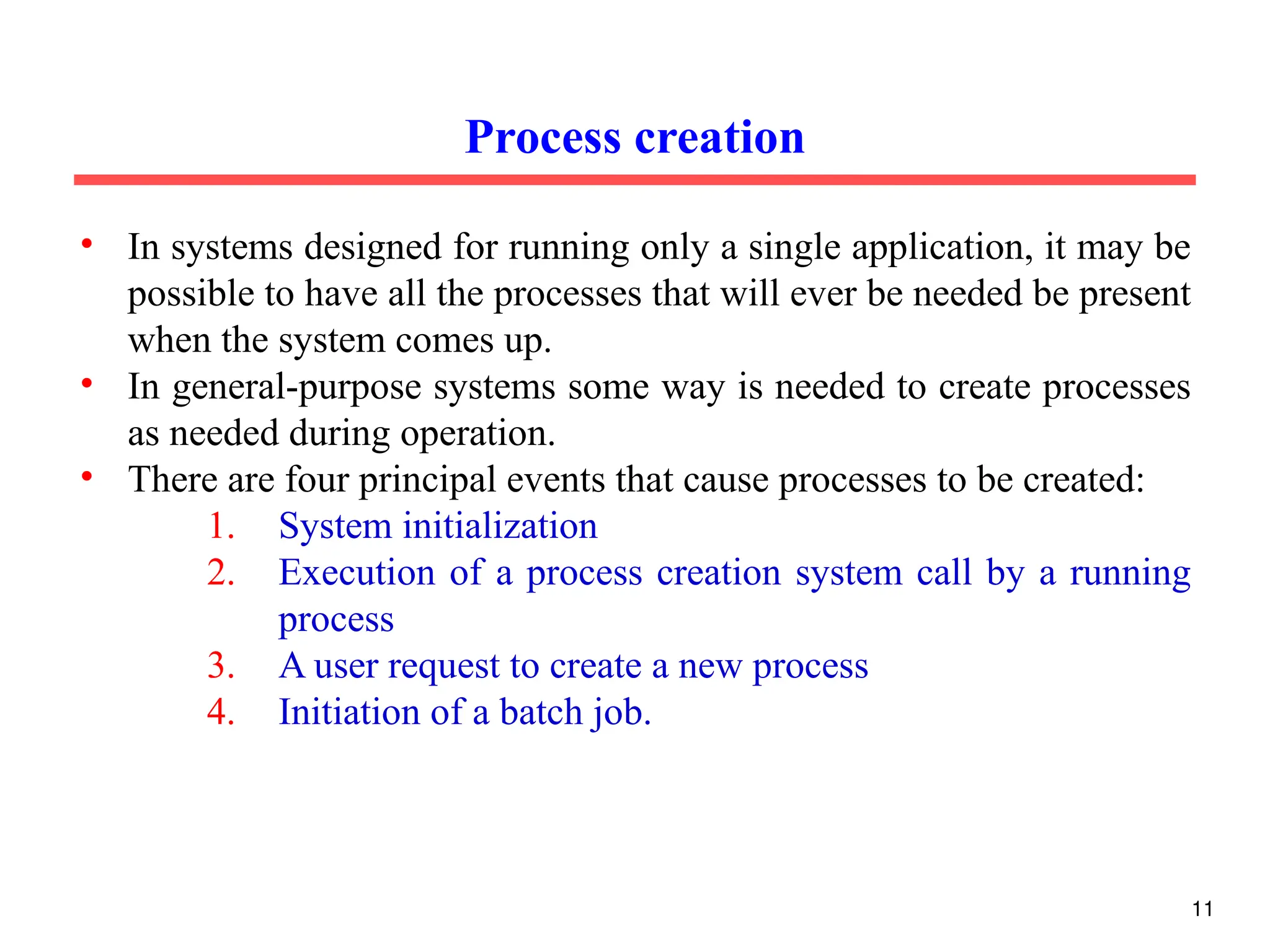 Process creation

• In systems designed for running only a single application, it may be possible to have all the processes that will ever be needed be present when the system comes up.
• In general-purpose systems some way is needed to create processes as needed during operation.
• There are four principal events that cause processes to be created:
1. System initialization
2. Execution of a process creation system call by a running process
3. A user request to create a new process
4. Initiation of a batch job.

11